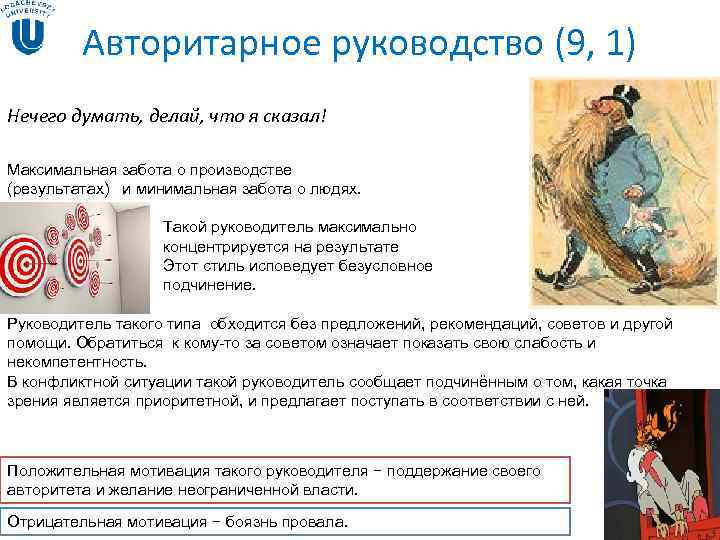 LOBACHEVSKY UNIVERSITY

Авторитарное руководство (9, 1)

Нечего думать, делай, что я сказал!

Максимальная забота о производстве (результатах) и минимальная забота о людях.

Такой руководитель максимально концентрируется на результате
Этот стиль исповедует безусловное подчинение.

Руководитель такого типа обходится без предложений, рекомендаций, советов и другой помощи. Обратиться к кому-то за советом означает показать свою слабость и некомпетентность.
В конфликтной ситуации такой руководитель сообщает подчинённым о том, какая точка зрения является приоритетной, и предлагает поступать в соответствии с ней.

Положительная мотивация такого руководителя – поддержание своего авторитета и желание неограниченной власти.

Отрицательная мотивация – боязнь провала.